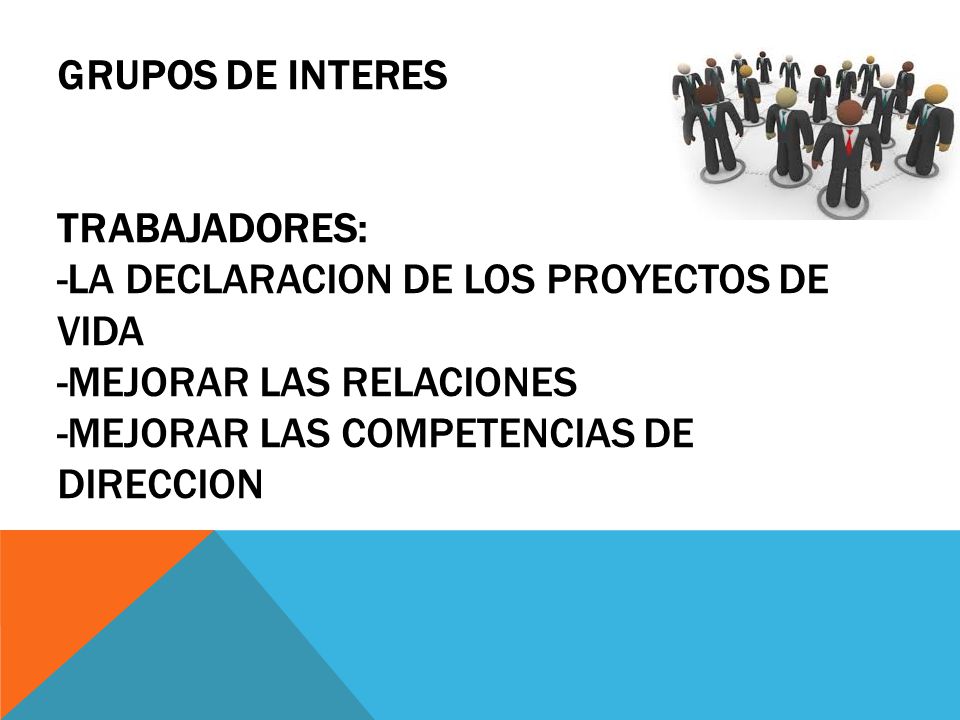 GRUPOS DE INTERES

TRABAJADORES:
-LA DECLARACION DE LOS PROYECTOS DE VIDA
-MEJORAR LAS RELACIONES
-MEJORAR LAS COMPETENCIAS DE DIRECCION